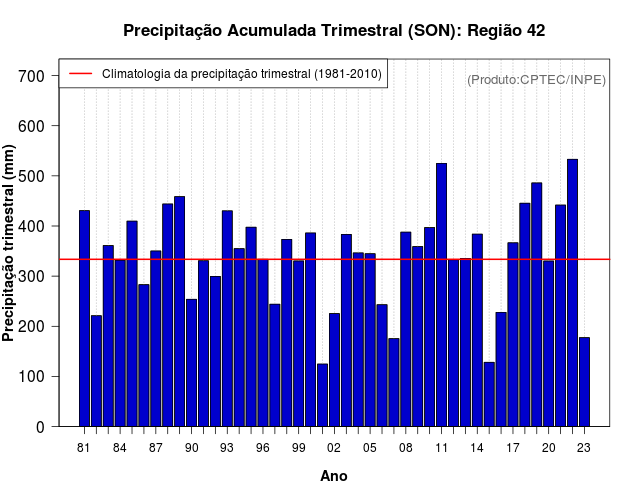 Precipitação Acumulada Trimestral (SON): Região 42

Climatologia da precipitação trimestral (1981-2010)

(Produto:CPTEC/INPE)

Precipitação trimestral (mm)

700
600
500
400
300
200
100
0

81 84 87 90 93 96 99 02 05 08 11 14 17 20 23

Ano